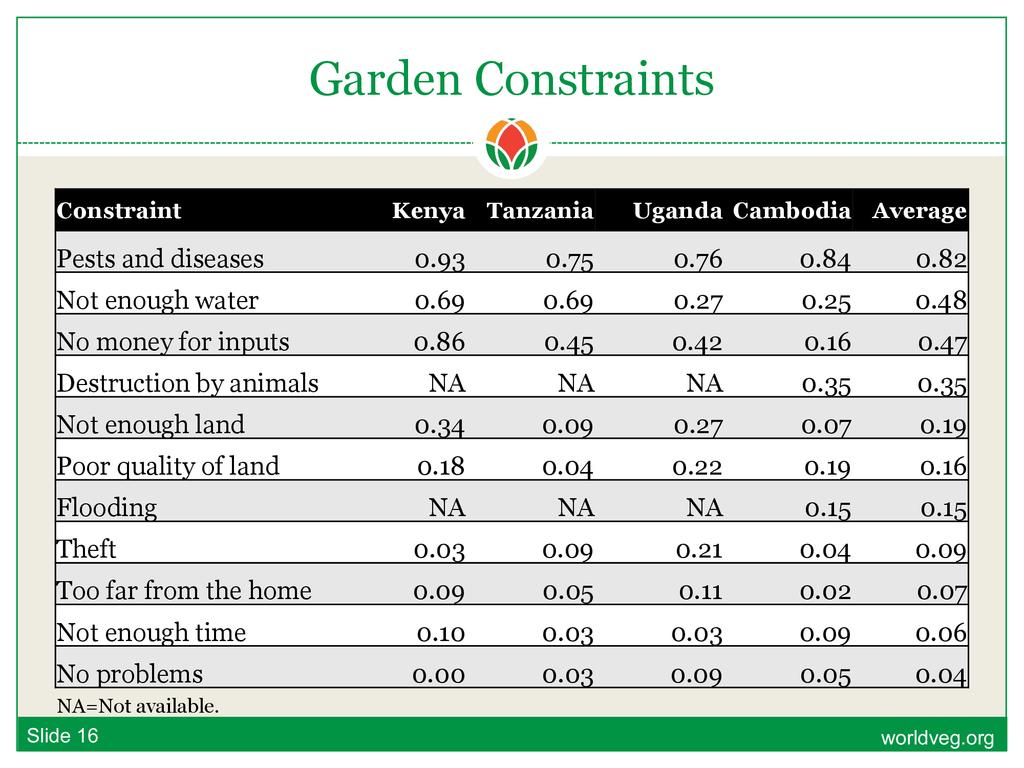 Garden Constraints

| Constraint | Kenya | Tanzania | Uganda | Cambodia | Average |
|---|---|---|---|---|---|
| Pests and diseases | 0.93 | 0.75 | 0.76 | 0.84 | 0.82 |
| Not enough water | 0.69 | 0.69 | 0.27 | 0.25 | 0.48 |
| No money for inputs | 0.86 | 0.45 | 0.42 | 0.16 | 0.47 |
| Destruction by animals | NA | NA | NA | 0.35 | 0.35 |
| Not enough land | 0.34 | 0.09 | 0.27 | 0.07 | 0.19 |
| Poor quality of land | 0.18 | 0.04 | 0.22 | 0.19 | 0.16 |
| Flooding | NA | NA | NA | 0.15 | 0.15 |
| Theft | 0.03 | 0.09 | 0.21 | 0.04 | 0.09 |
| Too far from the home | 0.09 | 0.05 | 0.11 | 0.02 | 0.07 |
| Not enough time | 0.10 | 0.03 | 0.03 | 0.09 | 0.06 |
| No problems | 0.00 | 0.03 | 0.09 | 0.05 | 0.04 |

NA=Not available.

Slide 16

worldveg.org